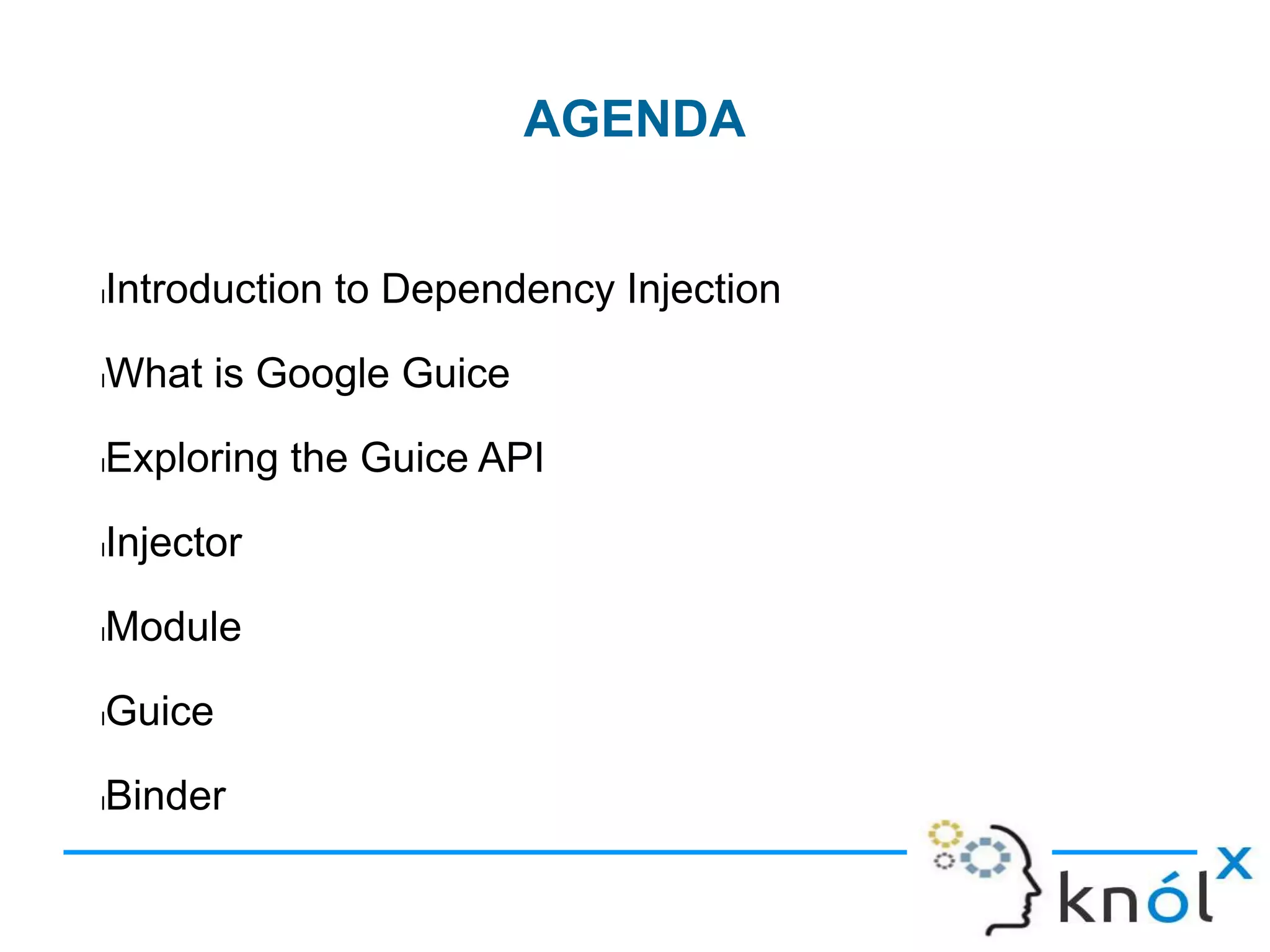 AGENDA

Introduction to Dependency Injection

What is Google Guice

Exploring the Guice API

Injector

Module

Guice

Binder

knólx